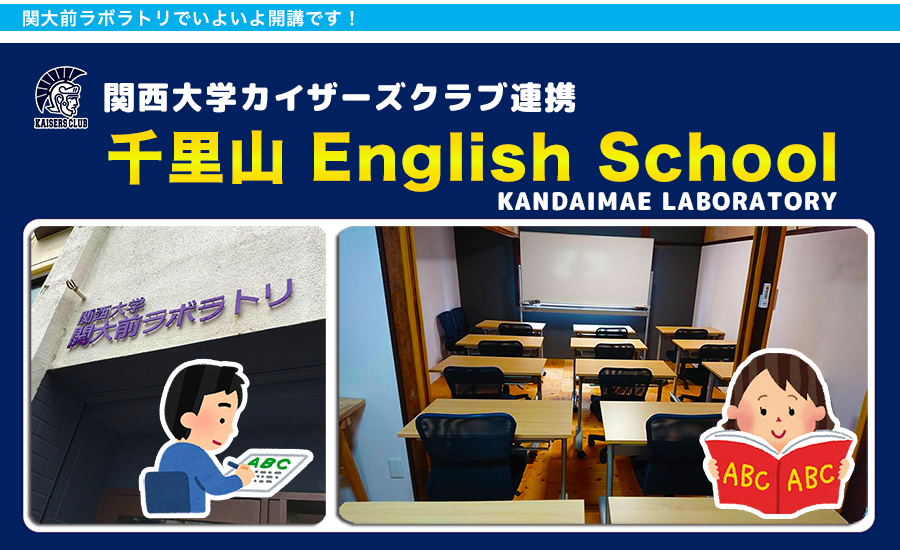 関大前ラボラトリでいよいよ開講です！

KAISERS CLUB

関西大学カイザーズクラブ連携

千里山 English School

KANDAIMAE LABORATORY

関西大学
関大前ラボラトリ

ABC

ABC ABC